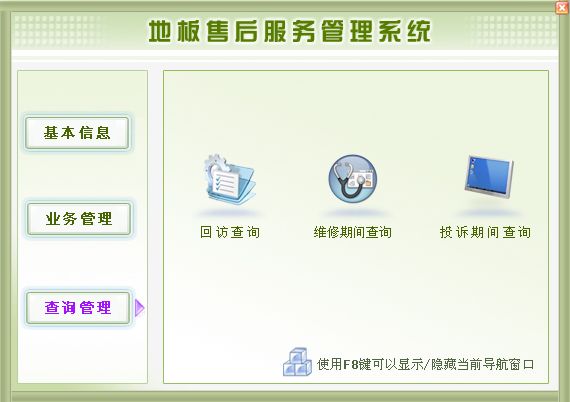 地板售后服务管理系统

基本信息

业务管理

查询管理

回访查询

维修期间查询

投诉期间查询

使用F8键可以显示/隐藏当前导航窗口